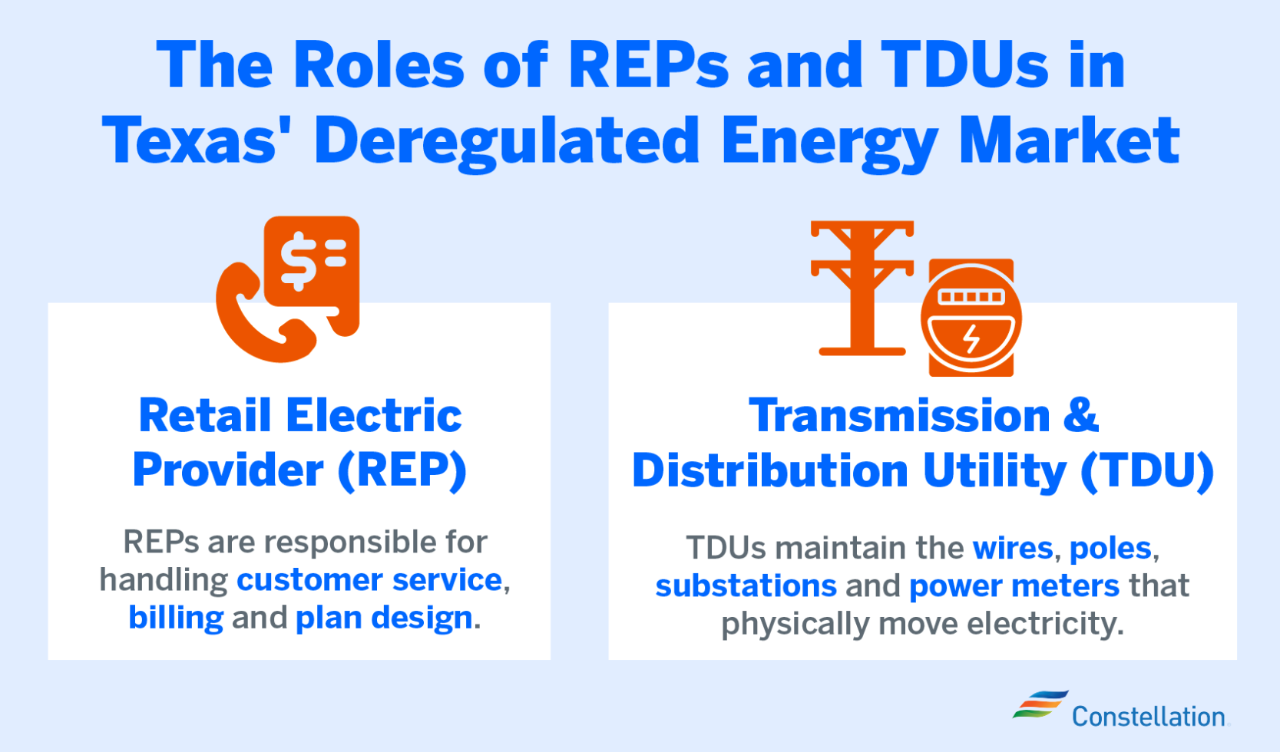 The Roles of REPs and TDUs in Texas' Deregulated Energy Market

Retail Electric Provider (REP)

REPs are responsible for handling customer service, billing and plan design.

Transmission & Distribution Utility (TDU)

TDUs maintain the wires, poles, substations and power meters that physically move electricity.

Constellation